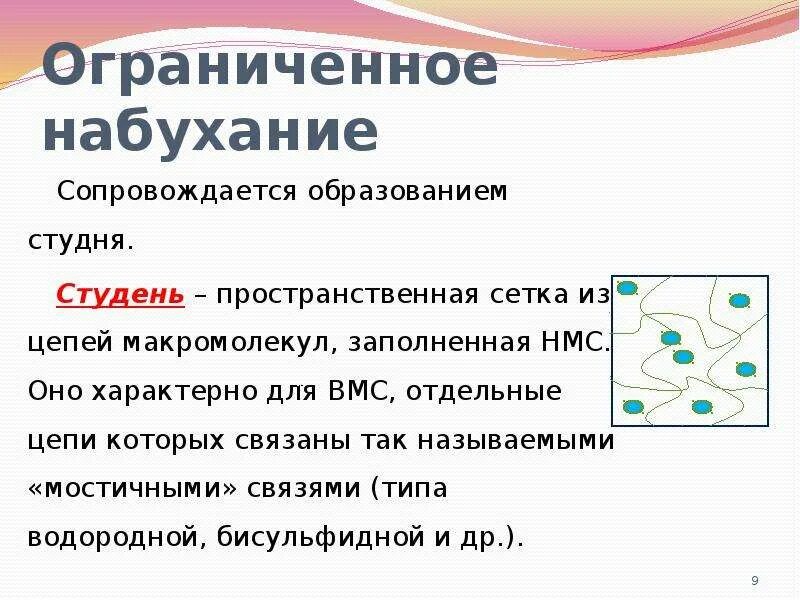 Ограниченное набухание

Сопровождается образованием студня.

Студень – пространственная сетка из цепей макромолекул, заполненная НМС. Оно характерно для ВМС, отдельные цепи которых связаны так называемыми «мостичными» связями (типа водородной, бисульфидной и др.).

9